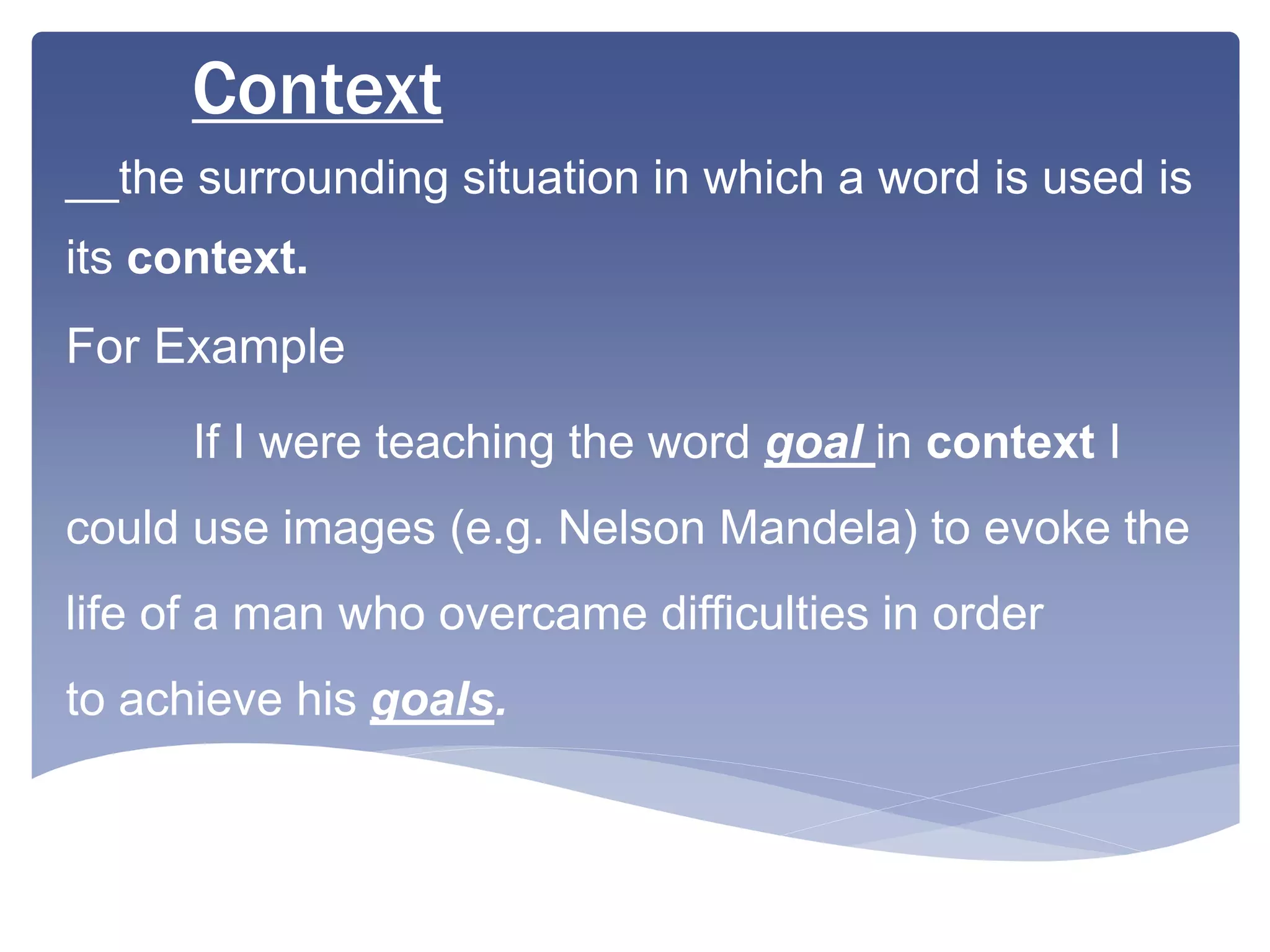 Context

__the surrounding situation in which a word is used is its context.

For Example

If I were teaching the word goal in context I could use images (e.g. Nelson Mandela) to evoke the life of a man who overcame difficulties in order to achieve his goals.